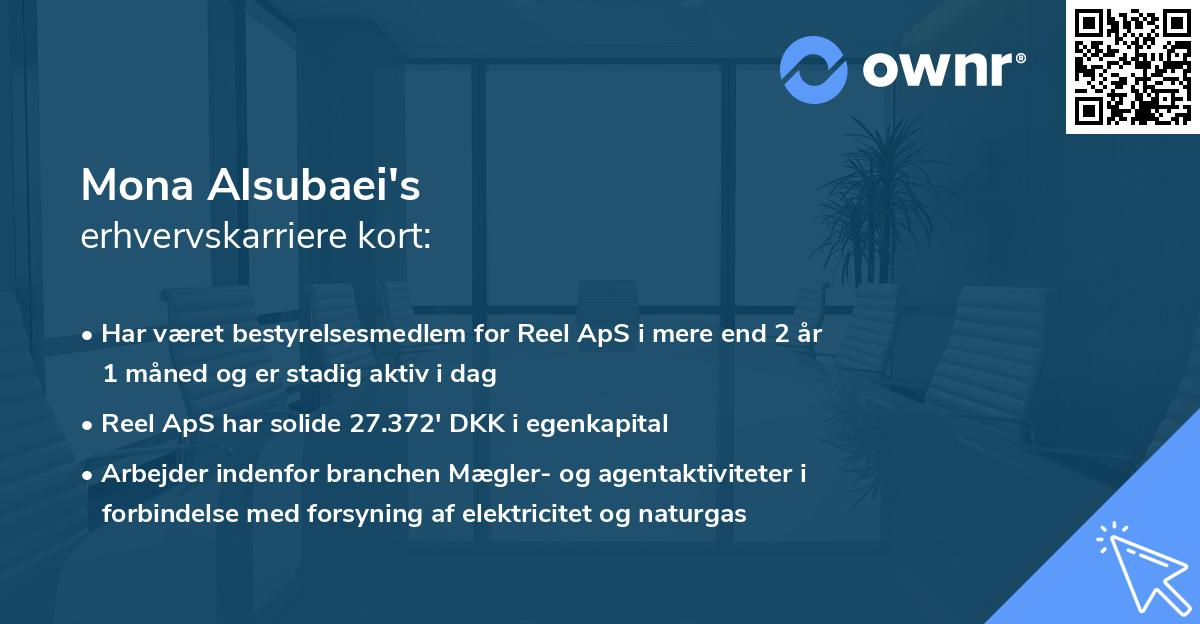 ownr®

Mona Alsubaei's
erhvervskarriere kort:

• Har været bestyrelsesmedlem for Reel ApS i mere end 2 år 1 måned og er stadig aktiv i dag
• Reel ApS har solide 27.372' DKK i egenkapital
• Arbejder indenfor branchen Mægler- og agentaktiviteter i forbindelse med forsyning af elektricitet og naturgas